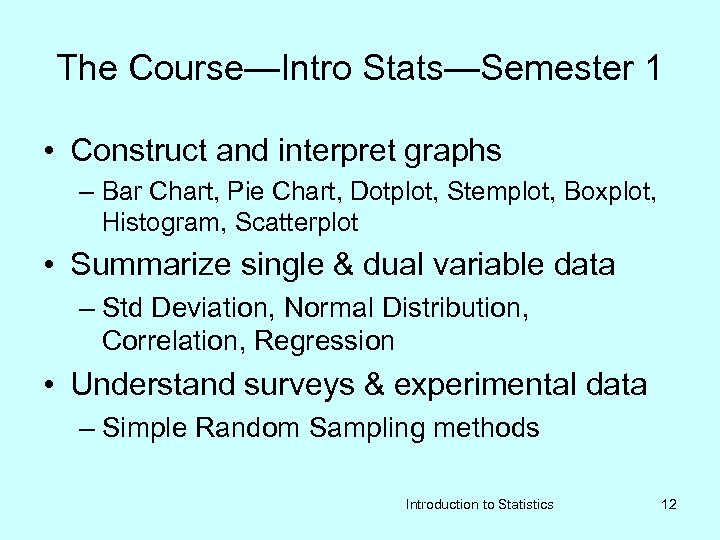 The Course—Intro Stats—Semester 1

• Construct and interpret graphs
– Bar Chart, Pie Chart, Dotplot, Stemplot, Boxplot, Histogram, Scatterplot

• Summarize single & dual variable data
– Std Deviation, Normal Distribution, Correlation, Regression

• Understand surveys & experimental data
– Simple Random Sampling methods

Introduction to Statistics 12